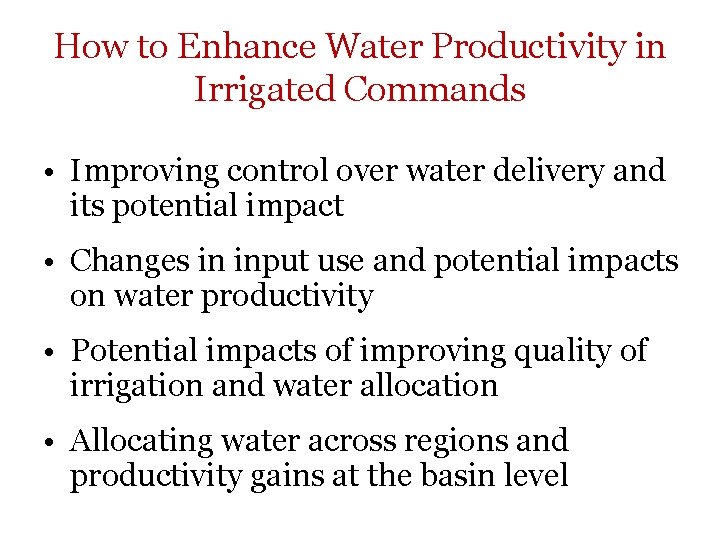 How to Enhance Water Productivity in Irrigated Commands

• Improving control over water delivery and its potential impact

• Changes in input use and potential impacts on water productivity

• Potential impacts of improving quality of irrigation and water allocation

• Allocating water across regions and productivity gains at the basin level